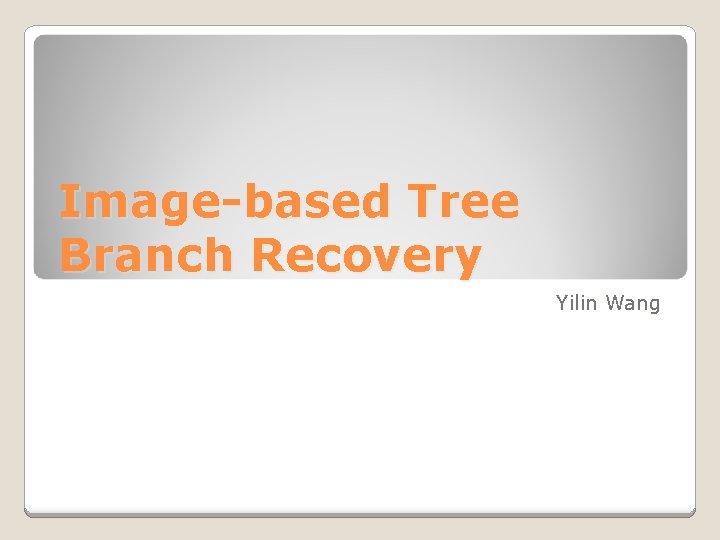 Image-based Tree Branch Recovery

Yilin Wang